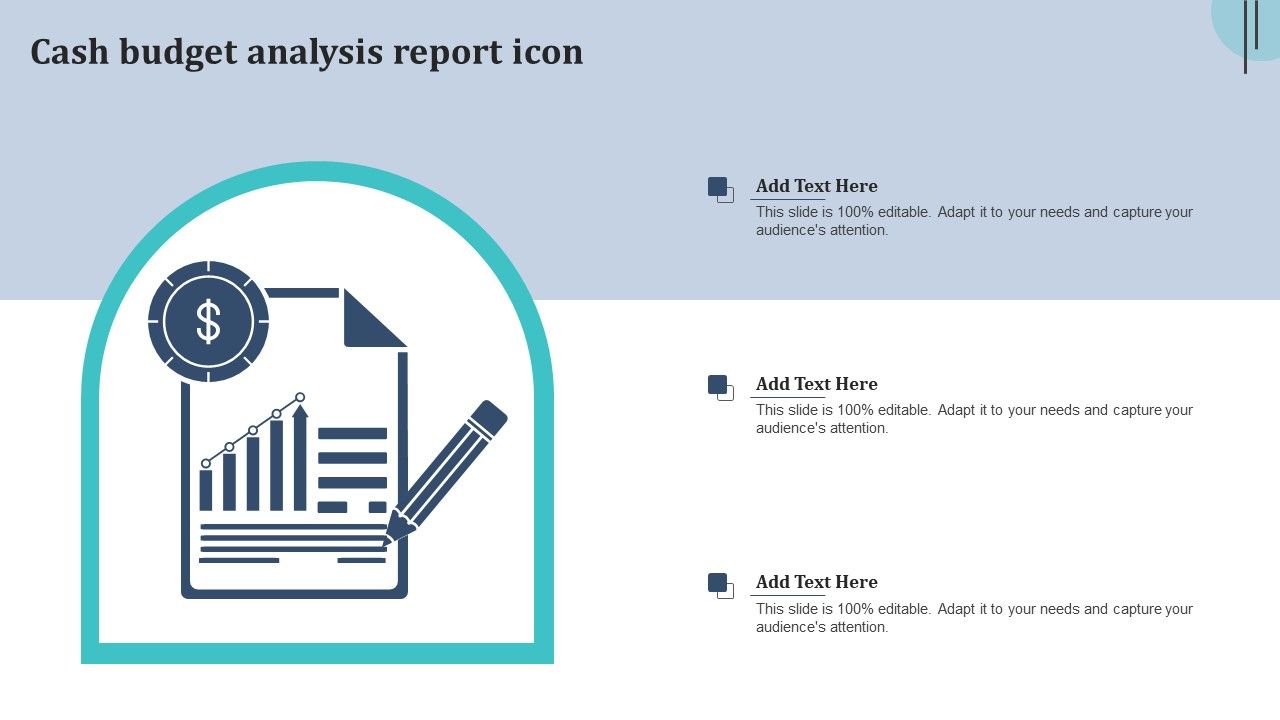 Cash budget analysis report icon

$

Add Text Here
This slide is 100% editable. Adapt it to your needs and capture your audience's attention.

Add Text Here
This slide is 100% editable. Adapt it to your needs and capture your audience's attention.

Add Text Here
This slide is 100% editable. Adapt it to your needs and capture your audience's attention.